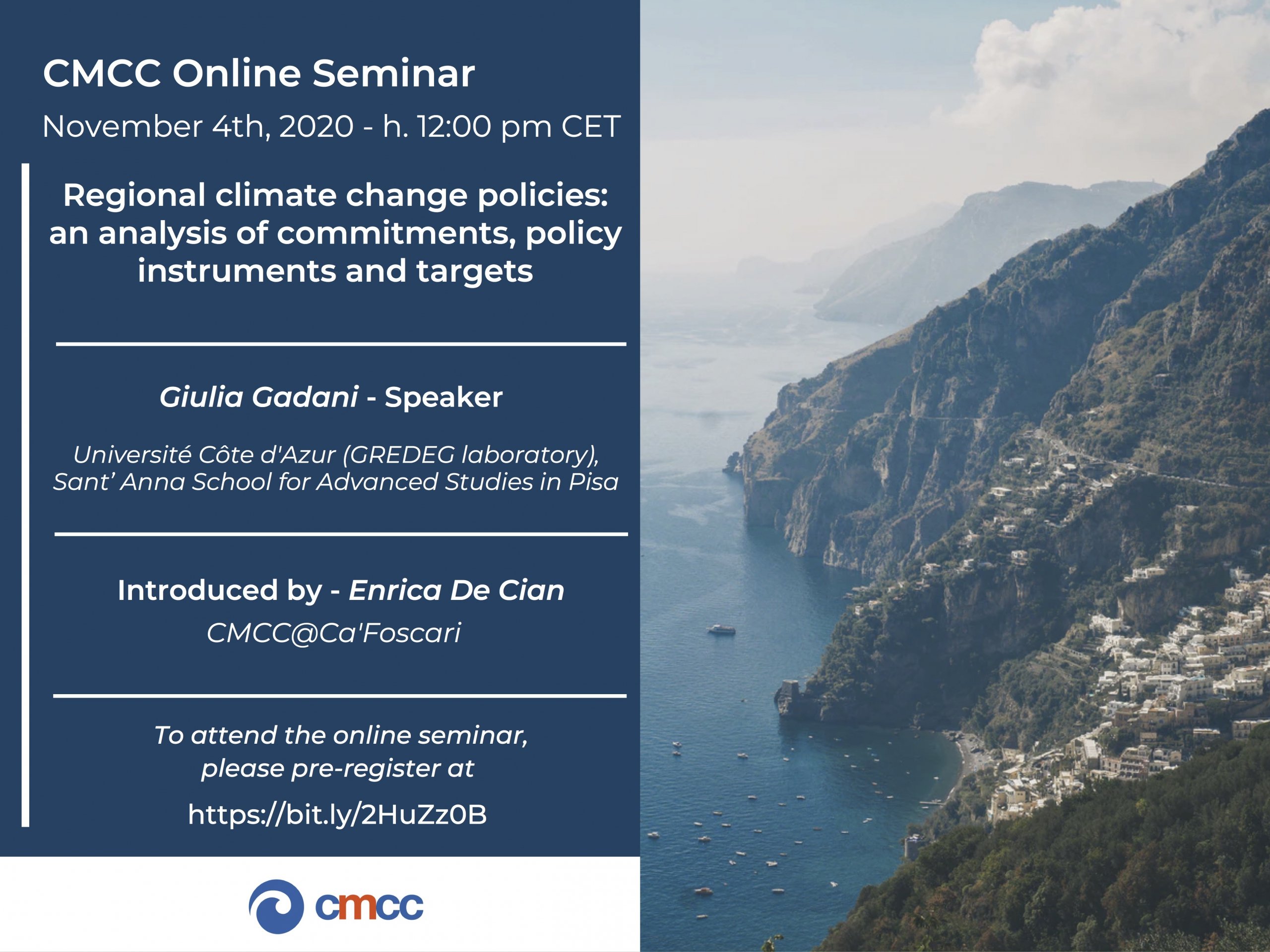 CMCC Online Seminar

November 4th, 2020 - h. 12:00 pm CET

Regional climate change policies: an analysis of commitments, policy instruments and targets

Giulia Gadani - Speaker

Université Côte d'Azur (GREDEG laboratory), Sant' Anna School for Advanced Studies in Pisa

Introduced by - Enrica De Cian

CMCC@Ca'Foscari

To attend the online seminar, please pre-register at

https://bit.ly/2HuZz0B

cmcc